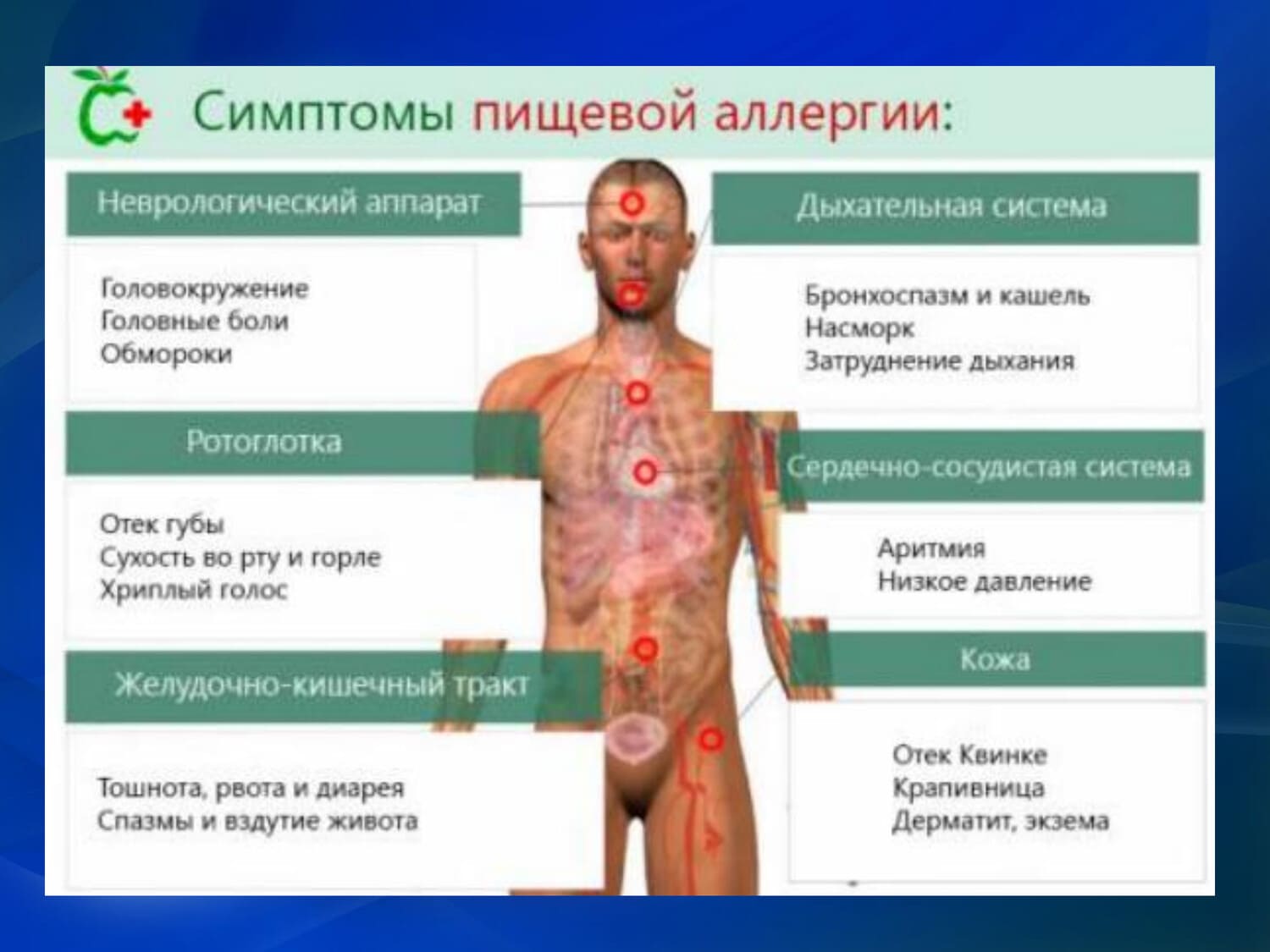 Симптомы пищевой аллергии:

Неврологический аппарат

Головокружение
Головные боли
Обмороки

Ротоглотка

Отек губы
Сухость во рту и горле
Хриплый голос

Желудочно-кишечный тракт

Тошнота, рвота и диарея
Спазмы и вздутие живота

Дыхательная система

Бронхоспазм и кашель
Насморк
Затруднение дыхания

Сердечно-сосудистая система

Аритмия
Низкое давление

Кожа

Отек Квинке
Крапивница
Дерматит, экзема